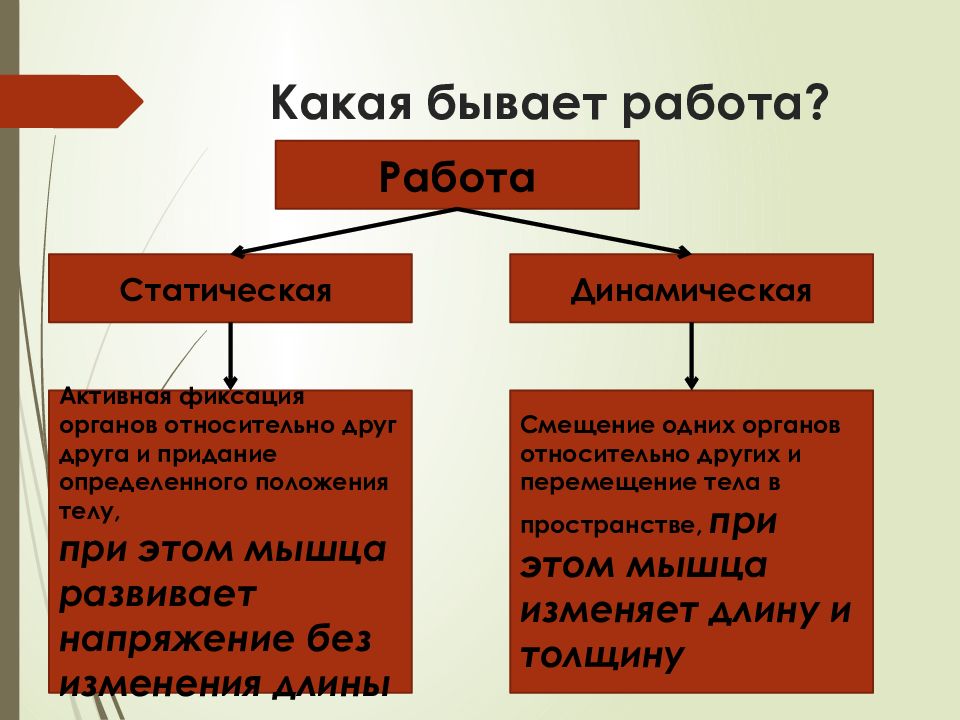 Какая бывает работа?

Работа

Статическая

Динамическая

Активная фиксация органов относительно друг друга и придание определенного положения телу, при этом мышца развивает напряжение без изменения длины

Смещение одних органов относительно других и перемещение тела в пространстве, при этом мышца изменяет длину и толщину